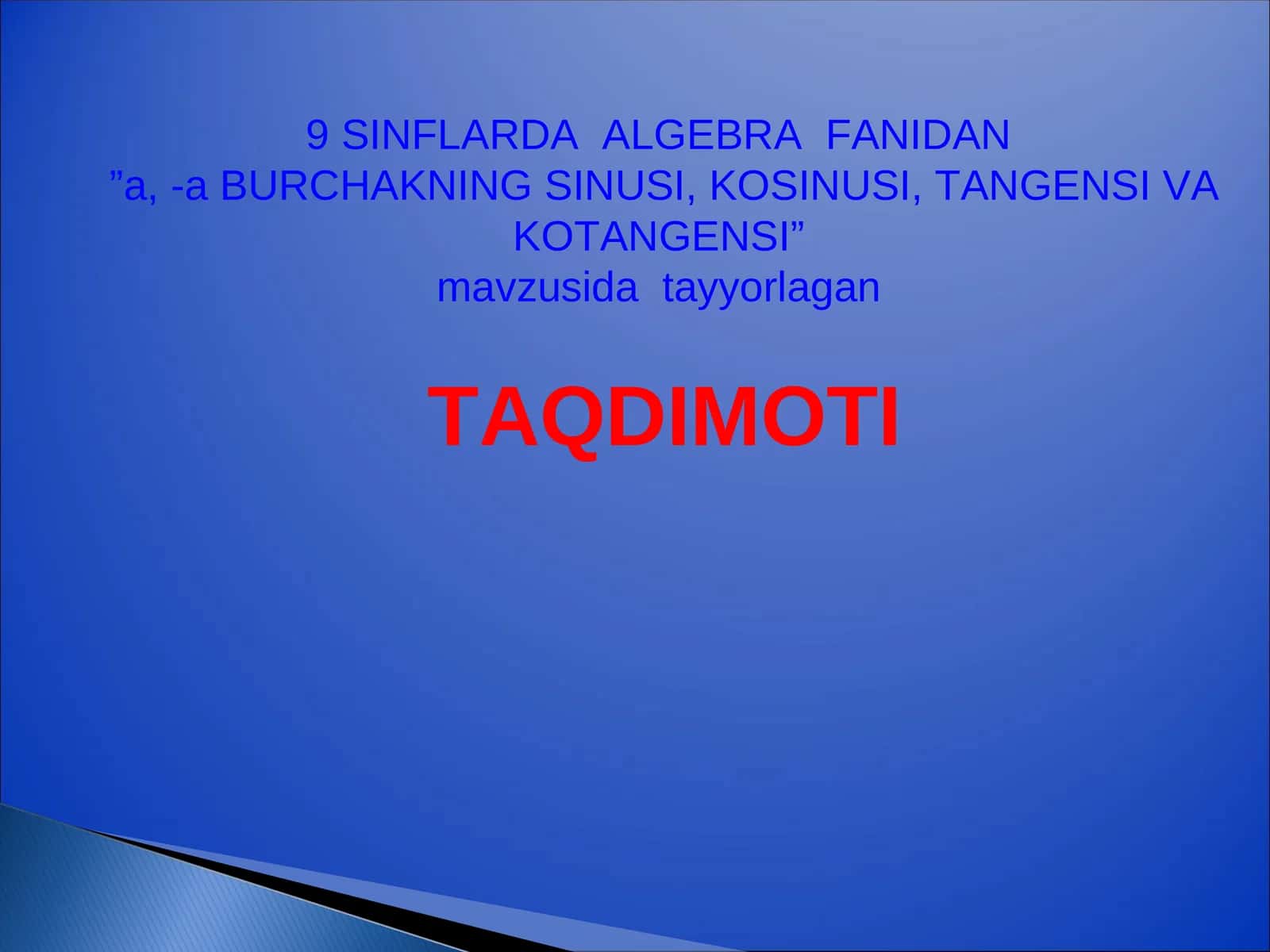 9 SINFLARDA ALGEBRA FANIDAN
”a, -a BURCHAKNING SINUSI, KOSINUSI, TANGENSI VA KOTANGENSI”
mavzusida tayyorlagan

TAQDIMOTI